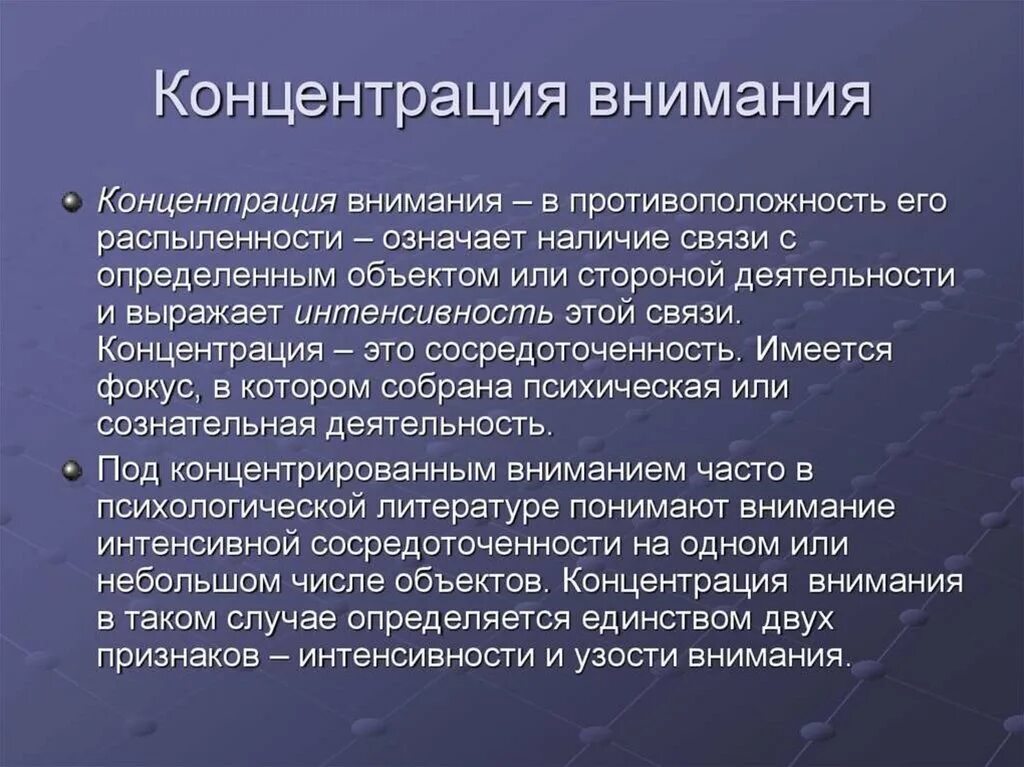 Концентрация внимания

Концентрация внимания – в противоположность его распыленности – означает наличие связи с определенным объектом или стороной деятельности и выражает интенсивность этой связи. Концентрация – это сосредоточенность. Имеется фокус, в котором собрана психическая или сознательная деятельность.

Под концентрированным вниманием часто в психологической литературе понимают внимание интенсивной сосредоточенности на одном или небольшом числе объектов. Концентрация внимания в таком случае определяется единством двух признаков – интенсивности и узости внимания.